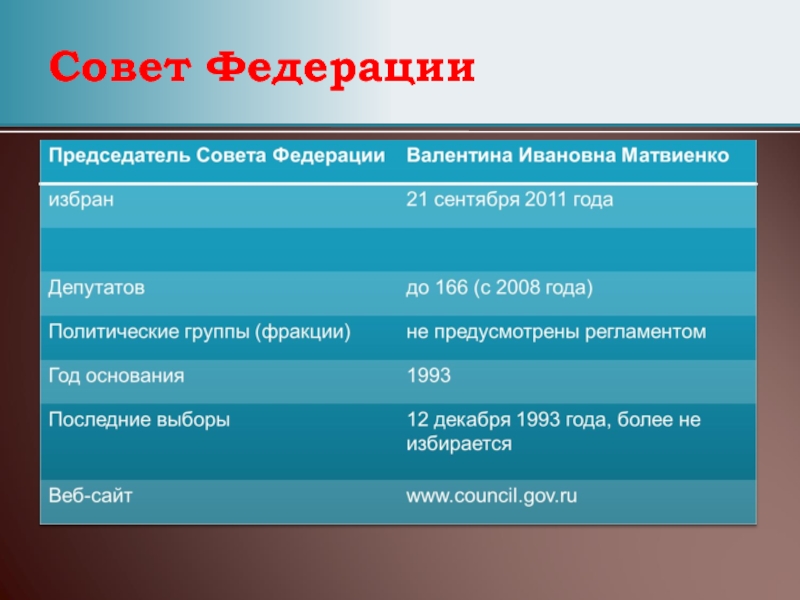 Совет Федерации

| Председатель Совета Федерации | Валентина Ивановна Матвиенко |
|---|---|
| избран | 21 сентября 2011 года |
| | |
| Депутатов | до 166 (с 2008 года) |
| Политические группы (фракции) | не предусмотрены регламентом |
| Год основания | 1993 |
| Последние выборы | 12 декабря 1993 года, более не избирается |
| Веб-сайт | www.council.gov.ru |